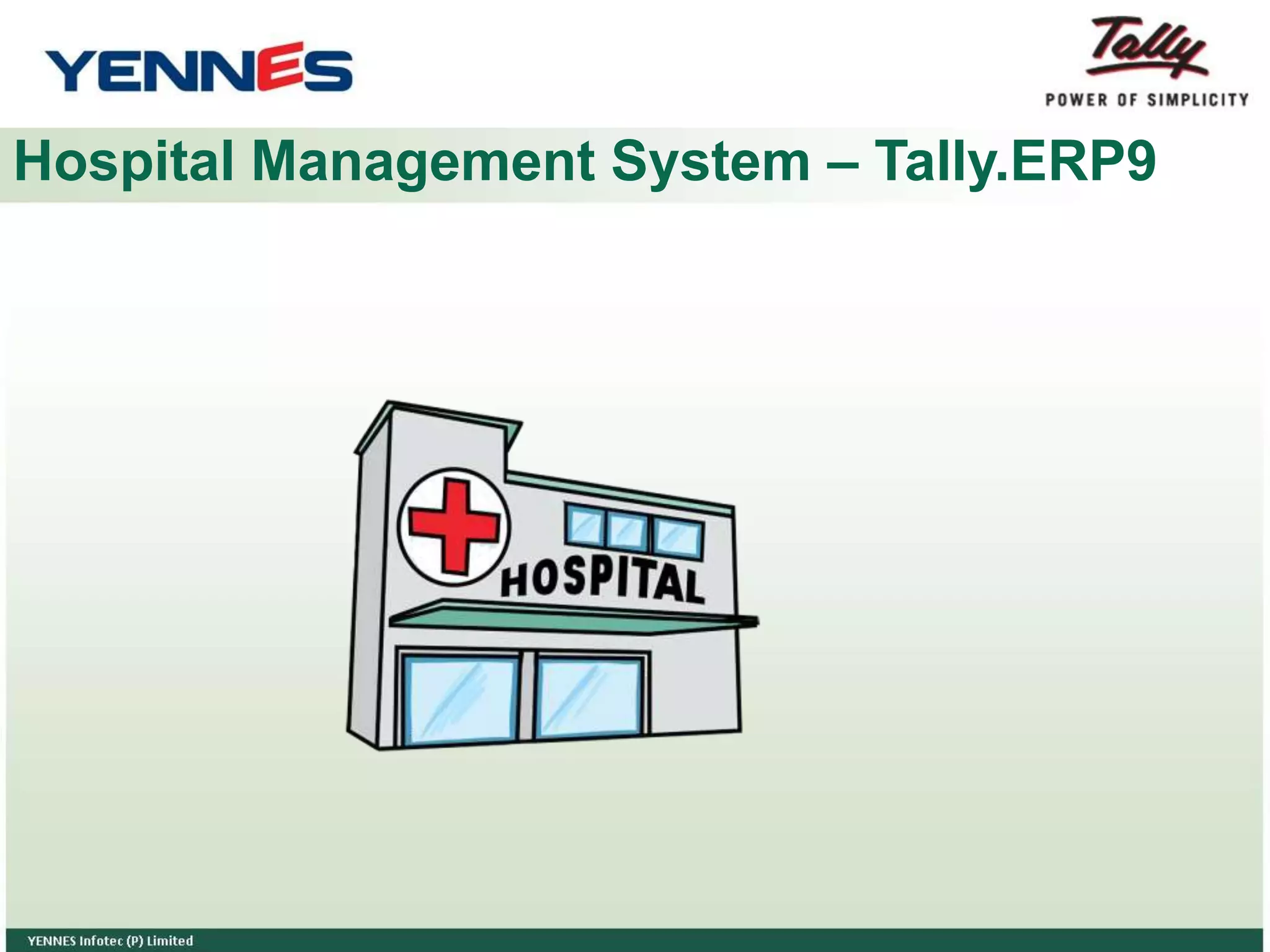 YENNES

Tally
POWER OF SIMPLICITY

Hospital Management System – Tally.ERP9

HOSPITAL

YENNES Infotec (P) Limited